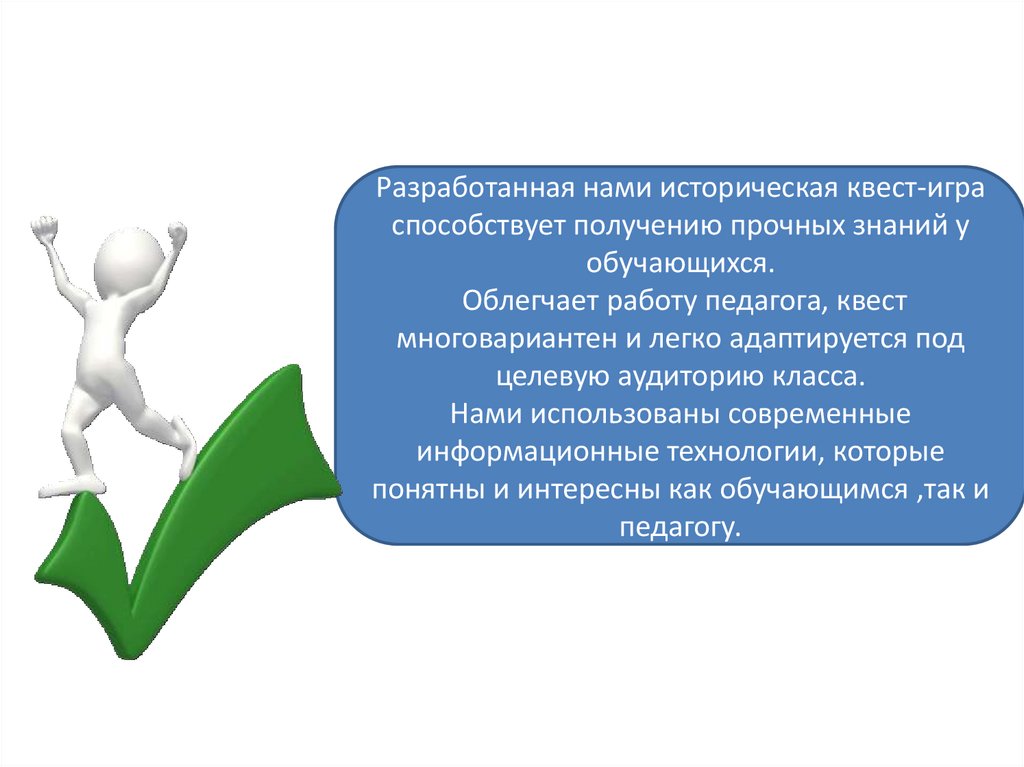 Разработанная нами историческая квест-игра способствует получению прочных знаний у обучающихся.
Облегчает работу педагога, квест многовариантен и легко адаптируется под целевую аудиторию класса.
Нами использованы современные информационные технологии, которые понятны и интересны как обучающимся ,так и педагогу.